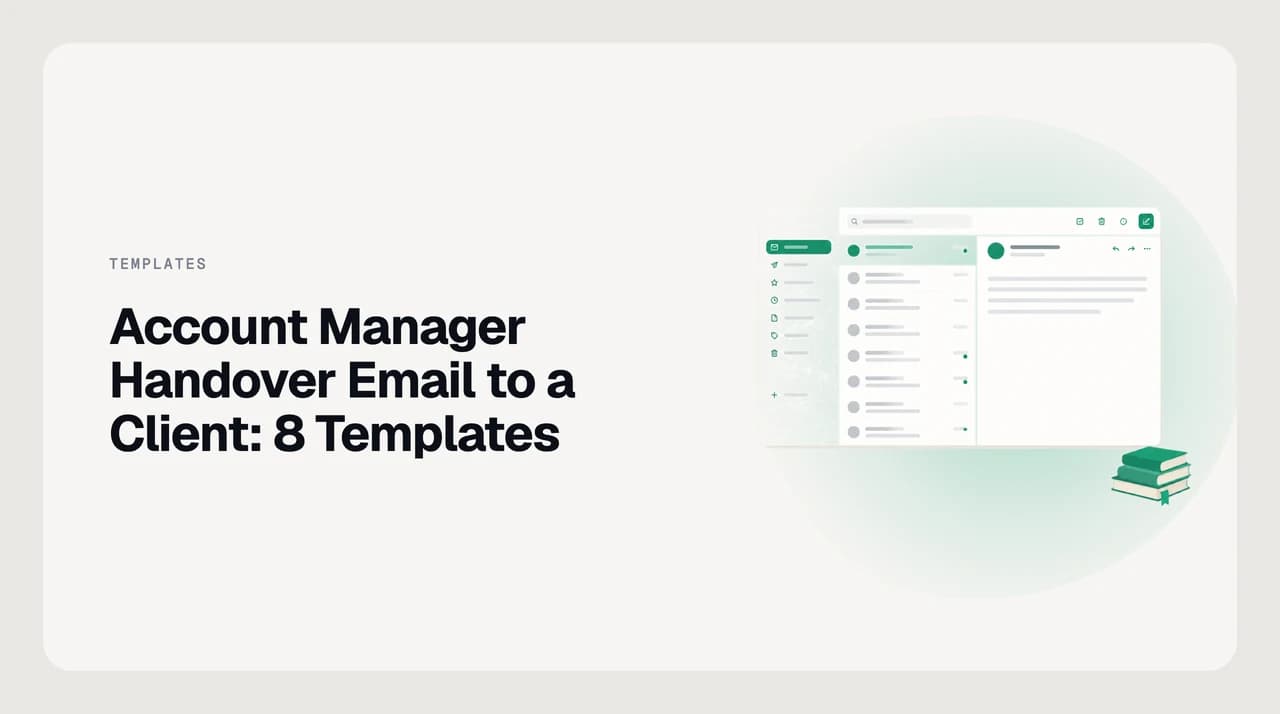 TEMPLATES

Account Manager Handover Email to a Client: 8 Templates